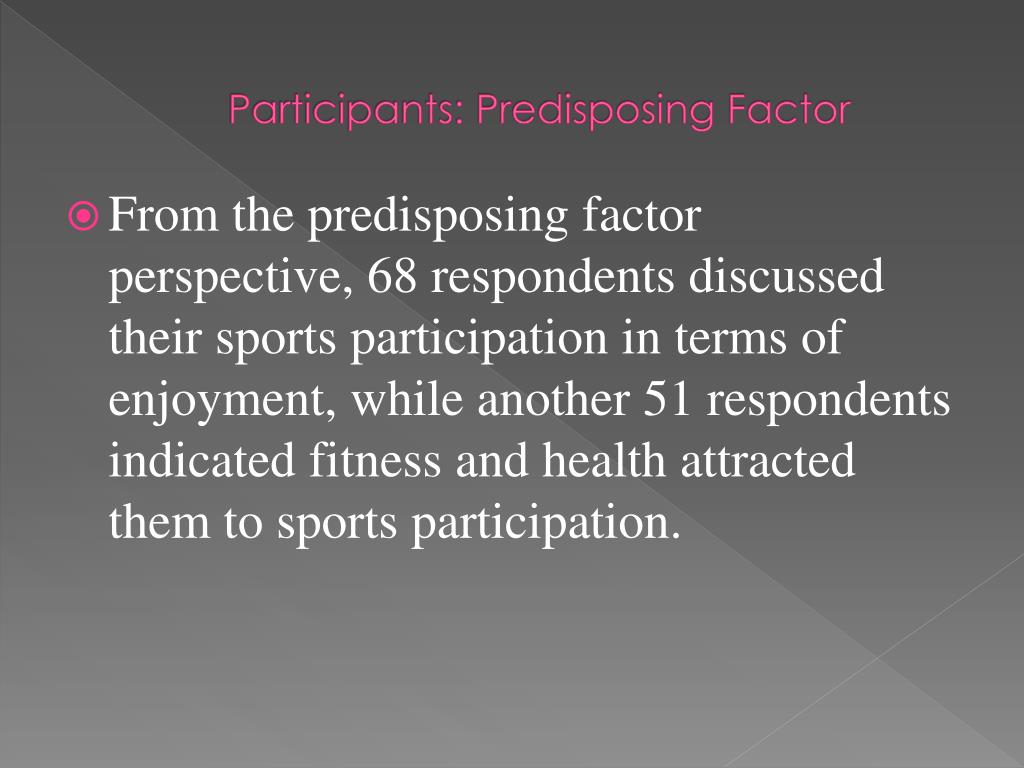 Participants: Predisposing Factor

From the predisposing factor perspective, 68 respondents discussed their sports participation in terms of enjoyment, while another 51 respondents indicated fitness and health attracted them to sports participation.